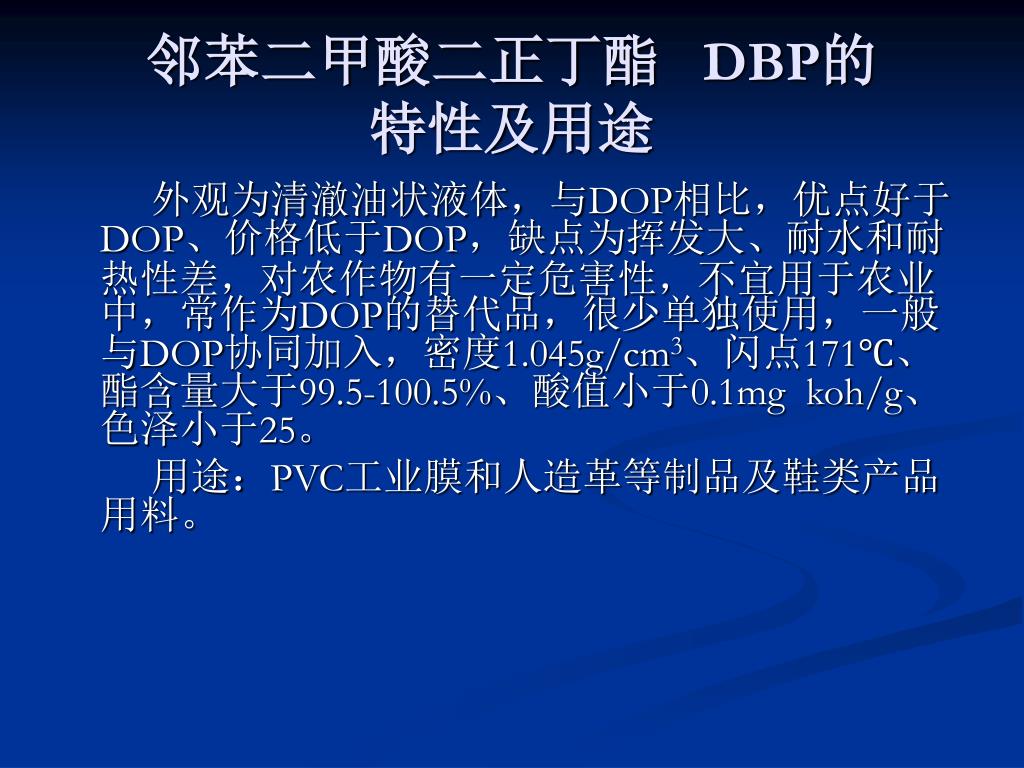 邻苯二甲酸二正丁酯 DBP的特性及用途

外观为清澈油状液体，与DOP相比，优点好于DOP、价格低于DOP，缺点为挥发大、耐水和耐热性差，对农作物有一定危害性，不宜用于农业中，常作为DOP的替代品，很少单独使用，一般与DOP协同加入，密度1.045g/cm$^3$、闪点171℃、酯含量大于99.5-100.5%、酸值小于0.1mg koh/g、色泽小于25。

用途：PVC工业膜和人造革等制品及鞋类产品用料。